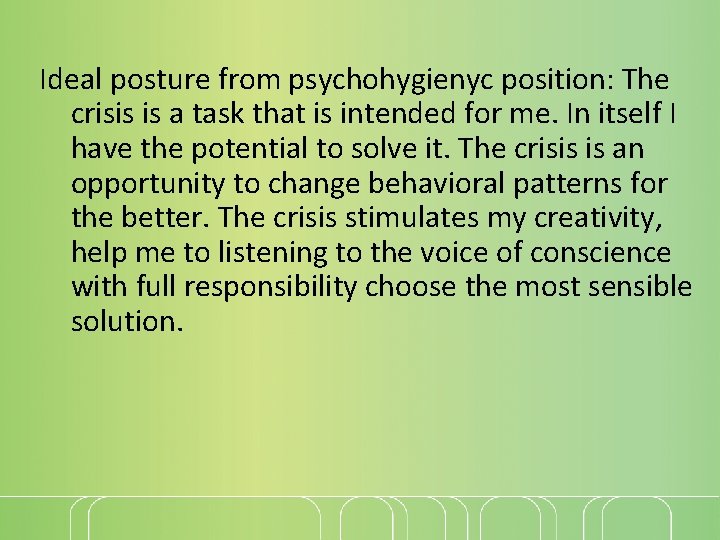 Ideal posture from psychohygienyc position: The crisis is a task that is intended for me. In itself I have the potential to solve it. The crisis is an opportunity to change behavioral patterns for the better. The crisis stimulates my creativity, help me to listening to the voice of conscience with full responsibility choose the most sensible solution.